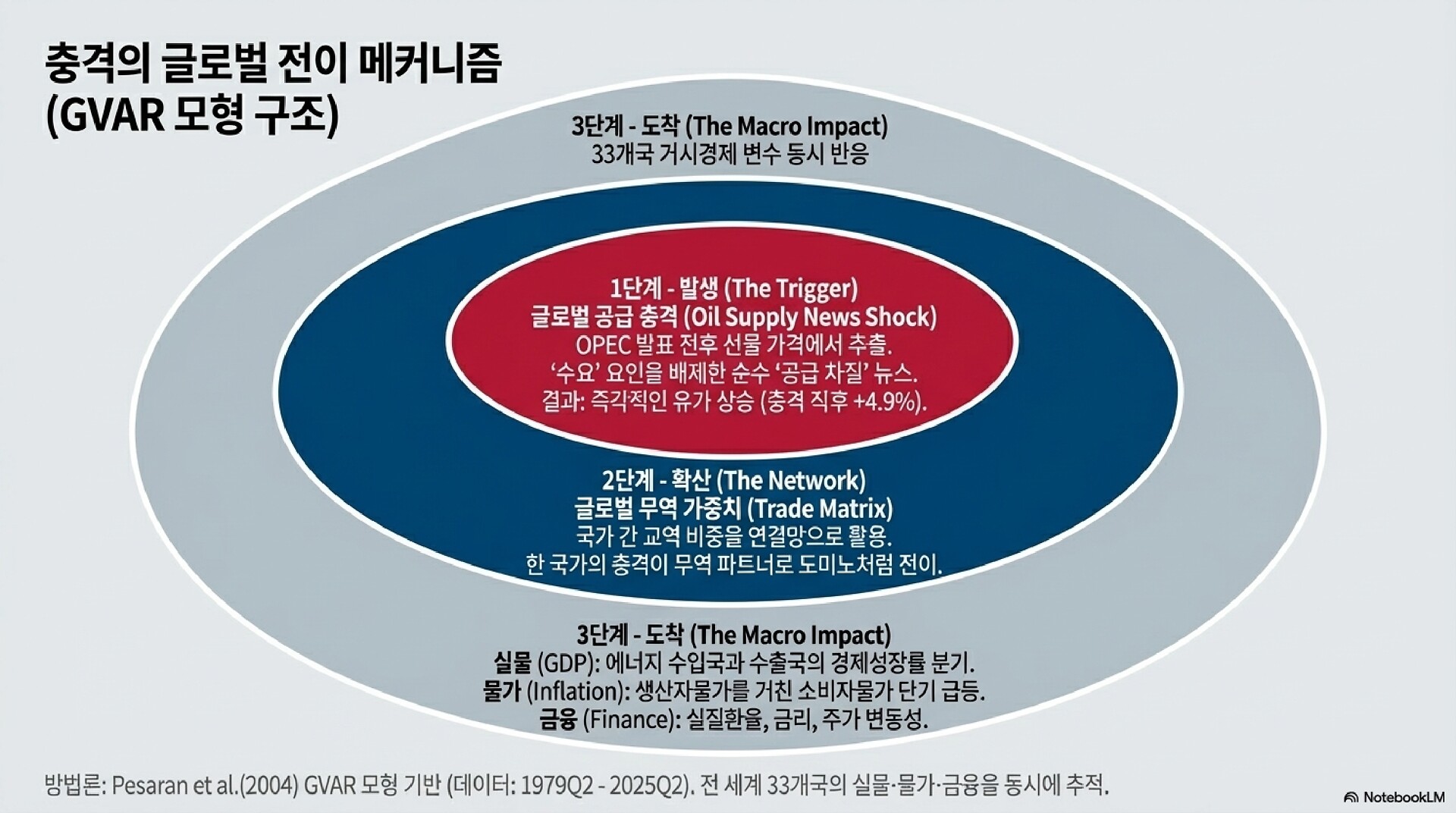 충격의 글로벌 전이 메커니즘 (GVAR 모형 구조)

3단계 - 도착 (The Macro Impact)
33개국 거시경제 변수 동시 반응

1단계 - 발생 (The Trigger)
글로벌 공급 충격 (Oil Supply News Shock)
OPEC 발표 전후 선물 가격에서 추출.
'수요' 요인을 배제한 순수 '공급 차질' 뉴스.
결과: 즉각적인 유가 상승 (충격 직후 +4.9%).

2단계 - 확산 (The Network)
글로벌 무역 가중치 (Trade Matrix)
국가 간 교역 비중을 연결망으로 활용.
한 국가의 충격이 무역 파트너로 도미노처럼 전이.

3단계 - 도착 (The Macro Impact)
실물 (GDP): 에너지 수입국과 수출국의 경제성장률 분기.
물가 (Inflation): 생산자물가를 거친 소비자물가 단기 급등.
금융 (Finance): 실질환율, 금리, 주가 변동성.

방법론: Pesaran et al.(2004) GVAR 모형 기반 (데이터: 1979Q2 - 2025Q2). 전 세계 33개국의 실물·물가·금융을 동시에 추적.

NotebookLM